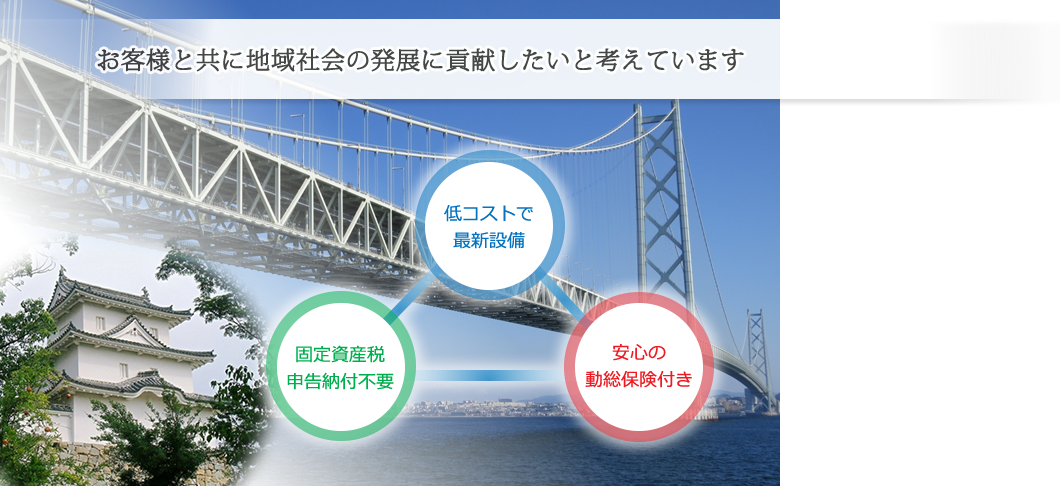 お客様と共に地域社会の発展に貢献したいと考えています

低コストで
最新設備

固定資産税
申告納付不要

安心の
動総保険付き